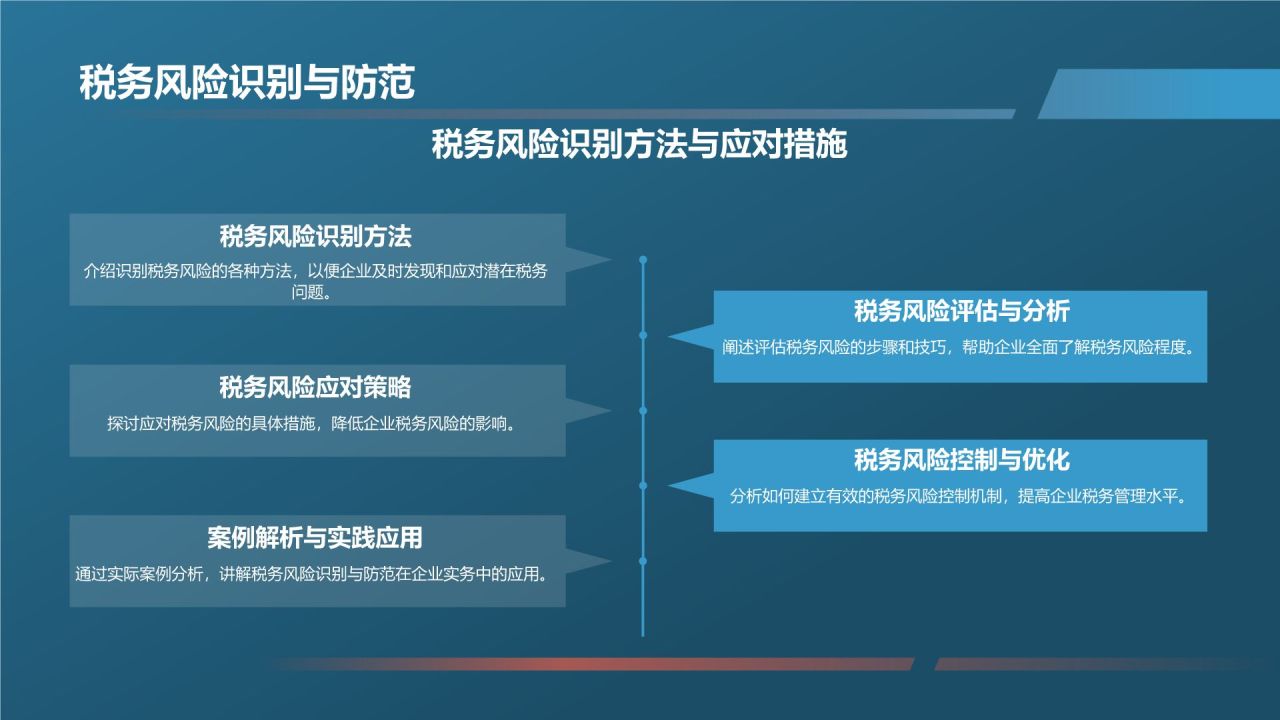 税务风险识别与防范

税务风险识别方法与应对措施

税务风险识别方法

介绍识别税务风险的各种方法，以便企业及时发现和应对潜在税务问题。

税务风险评估与分析

阐述评估税务风险的步骤和技巧，帮助企业全面了解税务风险程度。

税务风险应对策略

探讨应对税务风险的具体措施，降低企业税务风险的影响。

税务风险控制与优化

分析如何建立有效的税务风险控制机制，提高企业税务管理水平。

案例解析与实践应用

通过实际案例分析，讲解税务风险识别与防范在企业实务中的应用。